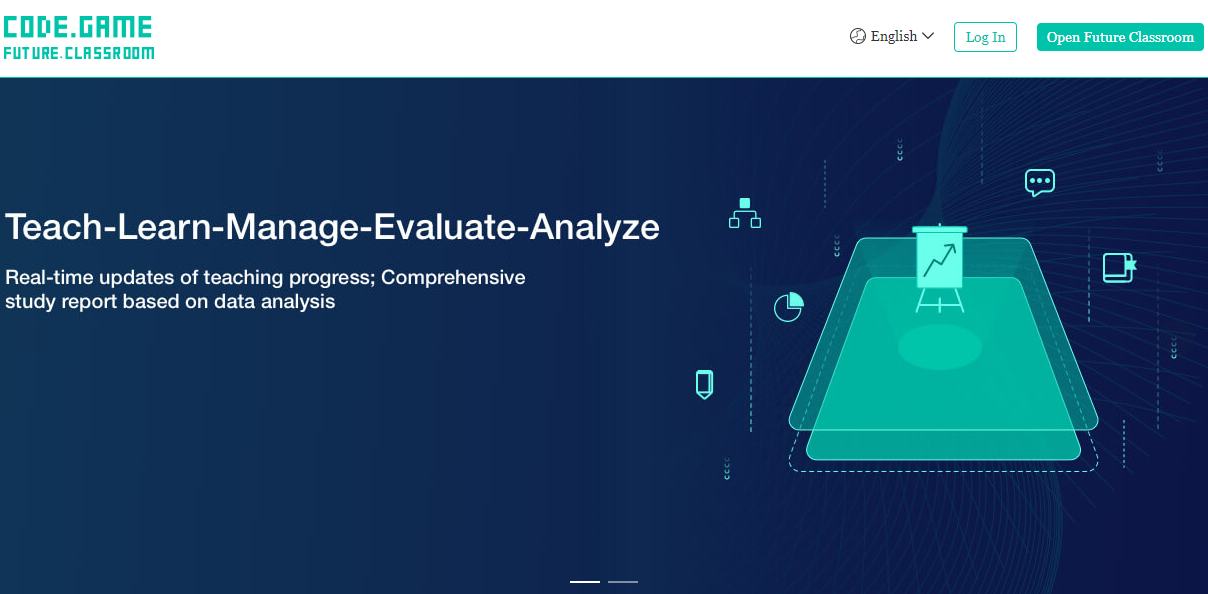 CODE.GAME
FUTURE.CLASSROOM

English

Log In

Open Future Classroom

Teach-Learn-Manage-Evaluate-Analyze

Real-time updates of teaching progress; Comprehensive study report based on data analysis